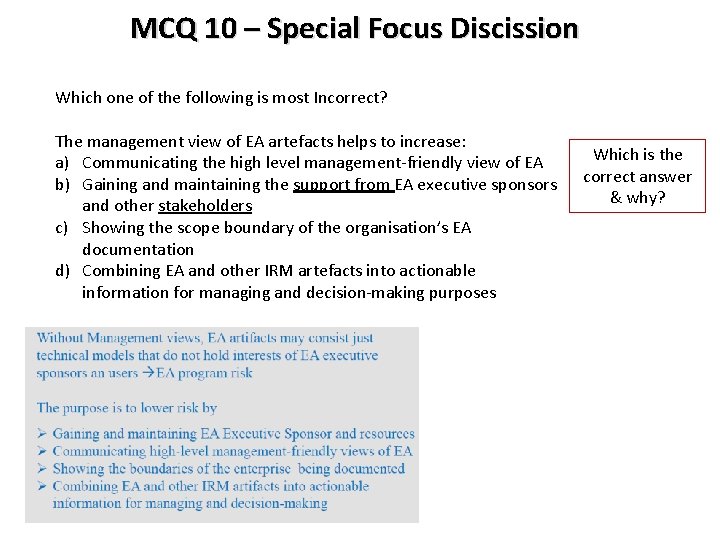 MCQ 10 – Special Focus Discission

Which one of the following is most Incorrect?

The management view of EA artefacts helps to increase:
a) Communicating the high level management-friendly view of EA
b) Gaining and maintaining the support from EA executive sponsors and other stakeholders
c) Showing the scope boundary of the organisation's EA documentation
d) Combining EA and other IRM artefacts into actionable information for managing and decision-making purposes

Which is the correct answer & why?

Without Management views, EA artifacts may consist just technical models that do not hold interests of EA executive sponsors an users →EA program risk

The purpose is to lower risk by

➢ Gaining and maintaining EA Executive Sponsor and resources
➢ Communicating high-level management-friendly views of EA
➢ Showing the boundaries of the enterprise being documented
➢ Combining EA and other IRM artifacts into actionable information for managing and decision-making